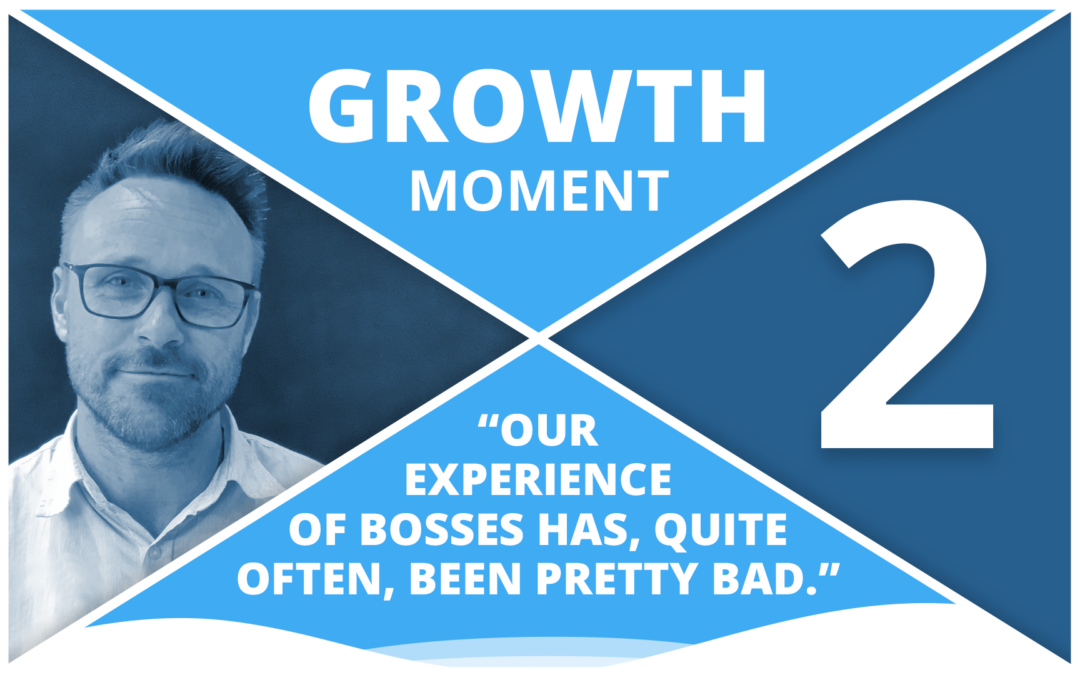 GROWTH
MOMENT

2

“OUR EXPERIENCE OF BOSSES HAS, QUITE OFTEN, BEEN PRETTY BAD.”